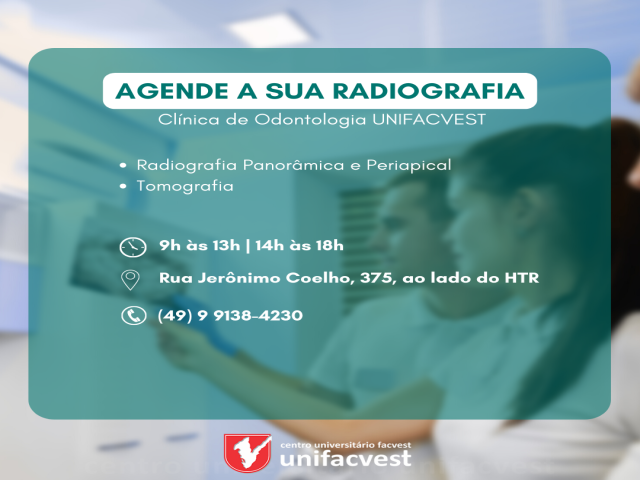 AGENDE A SUA RADIOGRAFIA

Clínica de Odontologia UNIFACVEST

• Radiografia Panorâmica e Periapical
• Tomografia

9h às 13h | 14h às 18h

Rua Jerônimo Coelho, 375, ao lado do HTR

(49) 9 9138-4230

centro universitário facvest
unifacvest